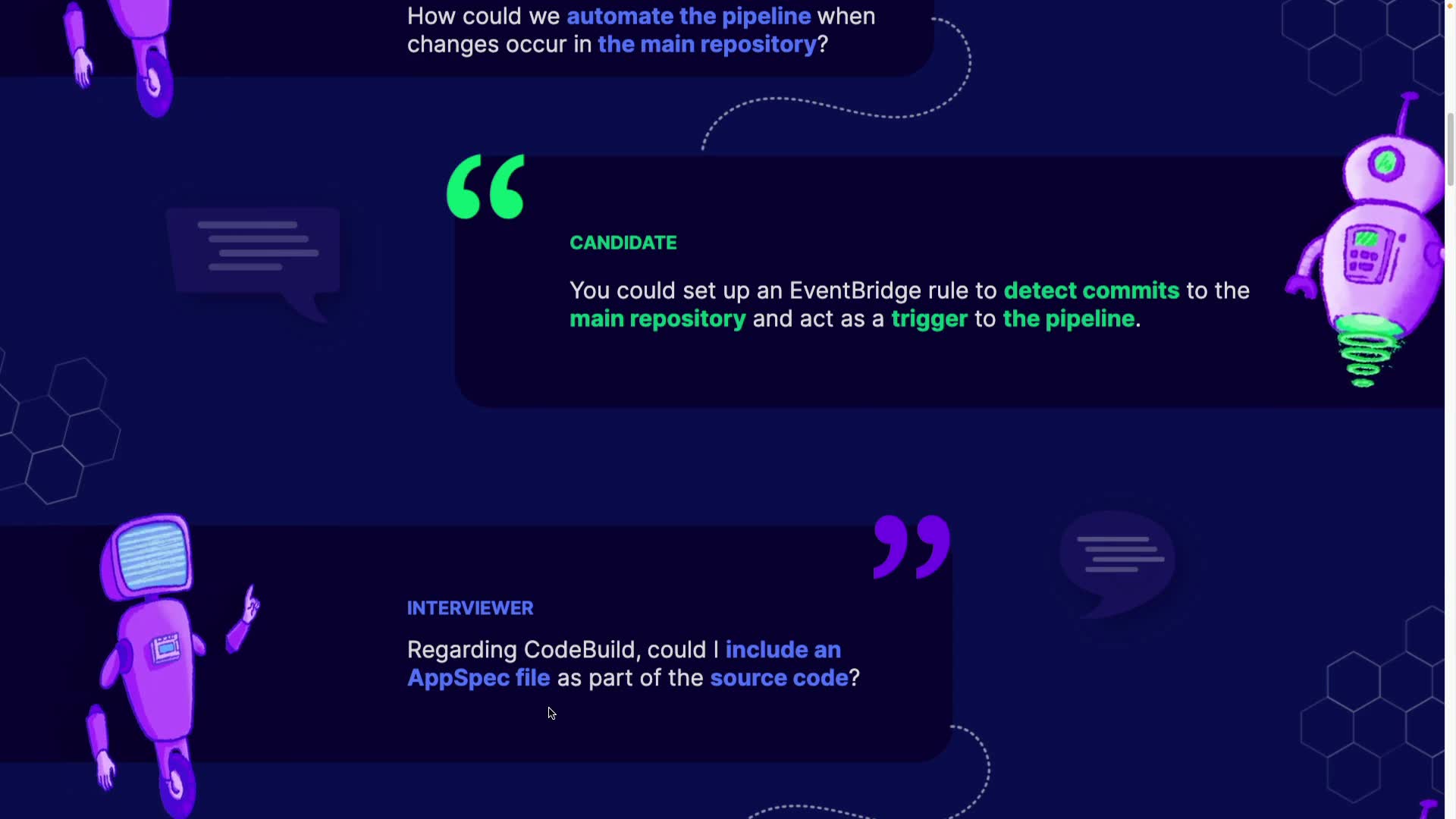 How could we automate the pipeline when changes occur in the main repository?

CANDIDATE

You could set up an EventBridge rule to detect commits to the main repository and act as a trigger to the pipeline.

INTERVIEWER

Regarding CodeBuild, could I include an AppSpec file as part of the source code?